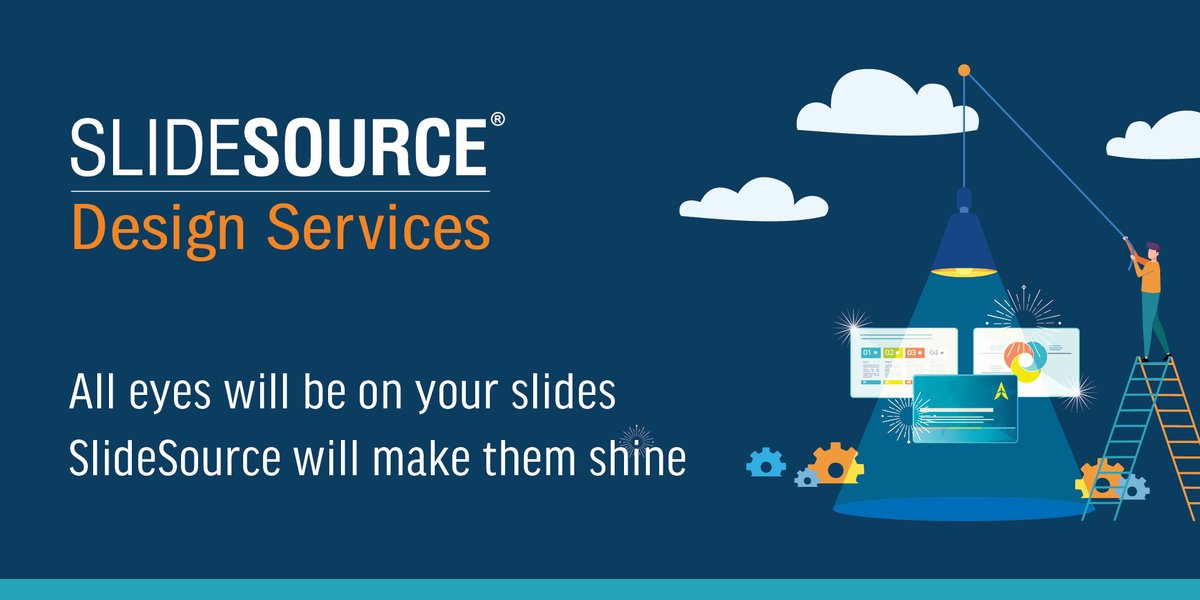 SLIDESOURCE®
Design Services

All eyes will be on your slides
SlideSource will make them shine

01 02 03 04